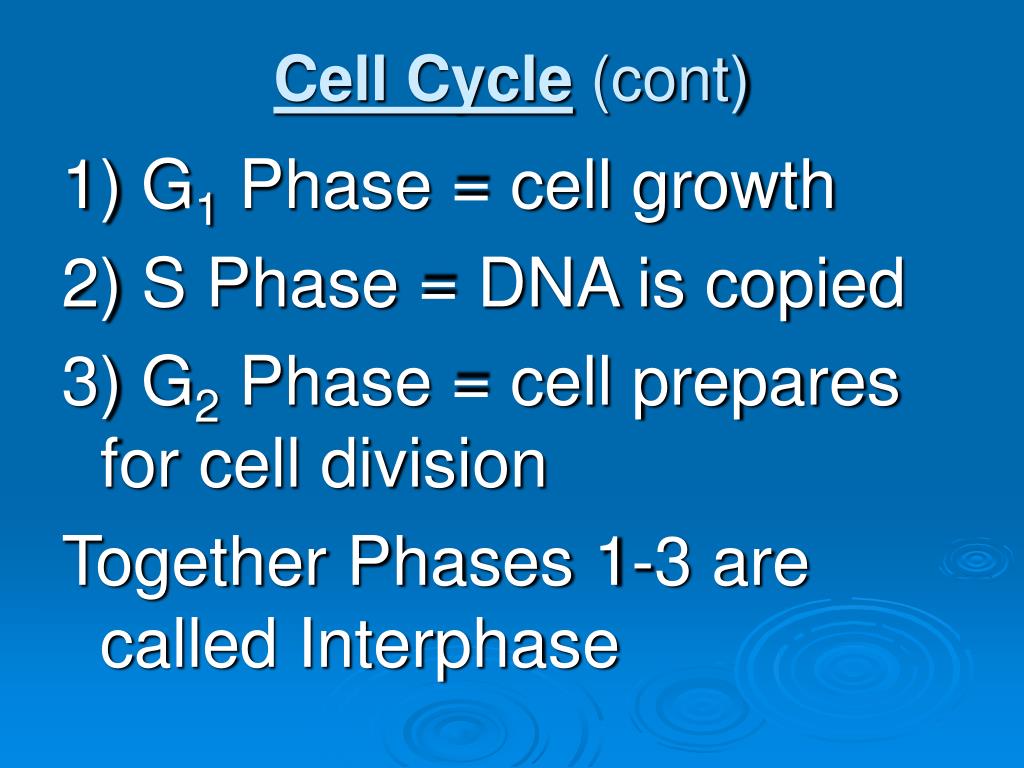 Cell Cycle (cont)

1) $G_1$ Phase = cell growth

2) S Phase = DNA is copied

3) $G_2$ Phase = cell prepares for cell division

Together Phases 1-3 are called Interphase